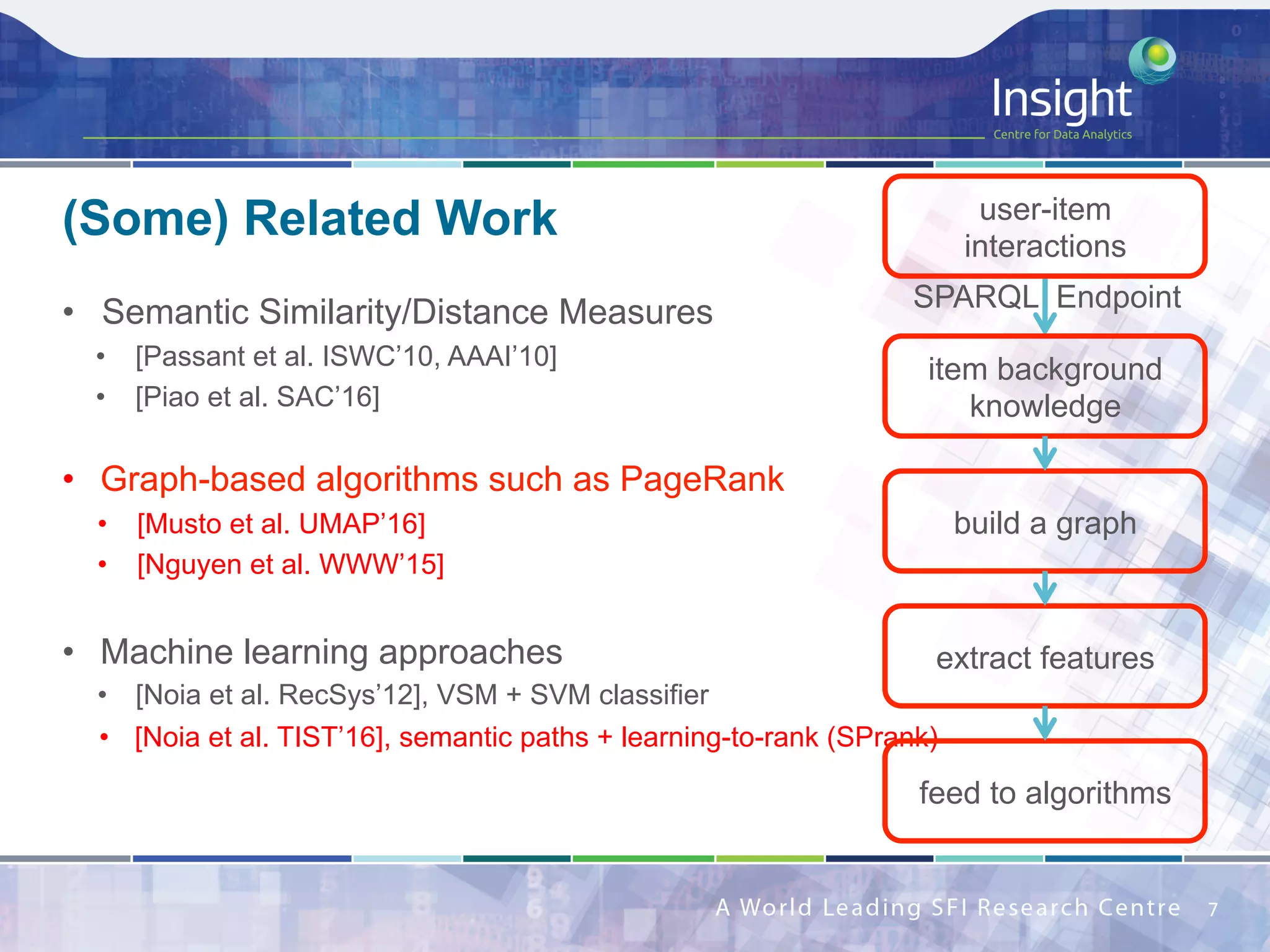 Insight
Centre for Data Analytics

(Some) Related Work

• Semantic Similarity/Distance Measures
  • [Passant et al. ISWC'10, AAAI'10]
  • [Piao et al. SAC'16]

• Graph-based algorithms such as PageRank
  • [Musto et al. UMAP'16]
  • [Nguyen et al. WWW'15]

• Machine learning approaches
  • [Noia et al. RecSys'12], VSM + SVM classifier
  • [Noia et al. TIST'16], semantic paths + learning-to-rank (SPrank)

user-item interactions

SPARQL Endpoint

item background knowledge

build a graph

extract features

feed to algorithms

A World Leading SFI Research Centre 7